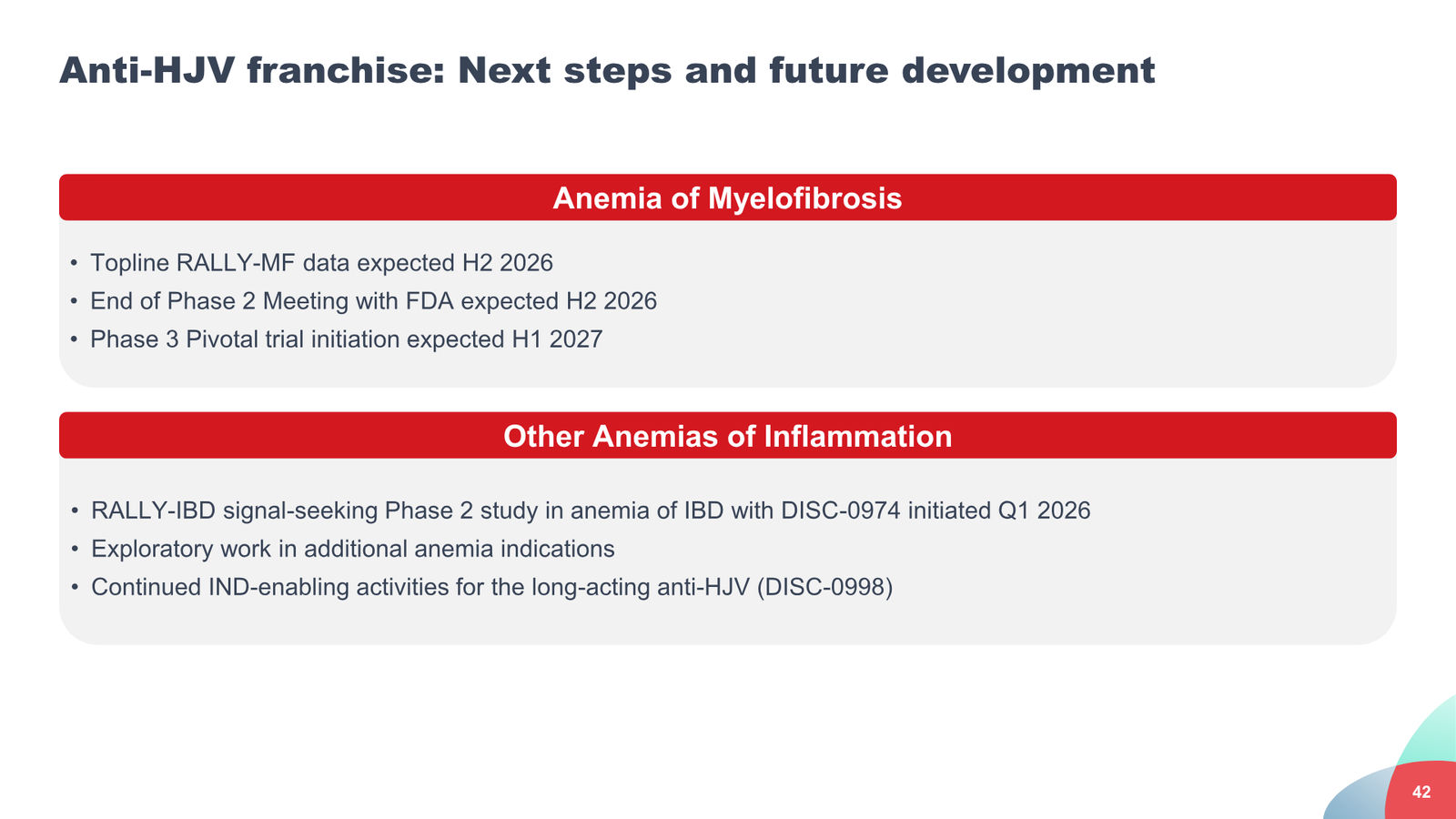 Anti-HJV franchise: Next steps and future development

Anemia of Myelofibrosis

• Topline RALLY-MF data expected H2 2026
• End of Phase 2 Meeting with FDA expected H2 2026
• Phase 3 Pivotal trial initiation expected H1 2027

Other Anemias of Inflammation

• RALLY-IBD signal-seeking Phase 2 study in anemia of IBD with DISC-0974 initiated Q1 2026
• Exploratory work in additional anemia indications
• Continued IND-enabling activities for the long-acting anti-HJV (DISC-0998)

42